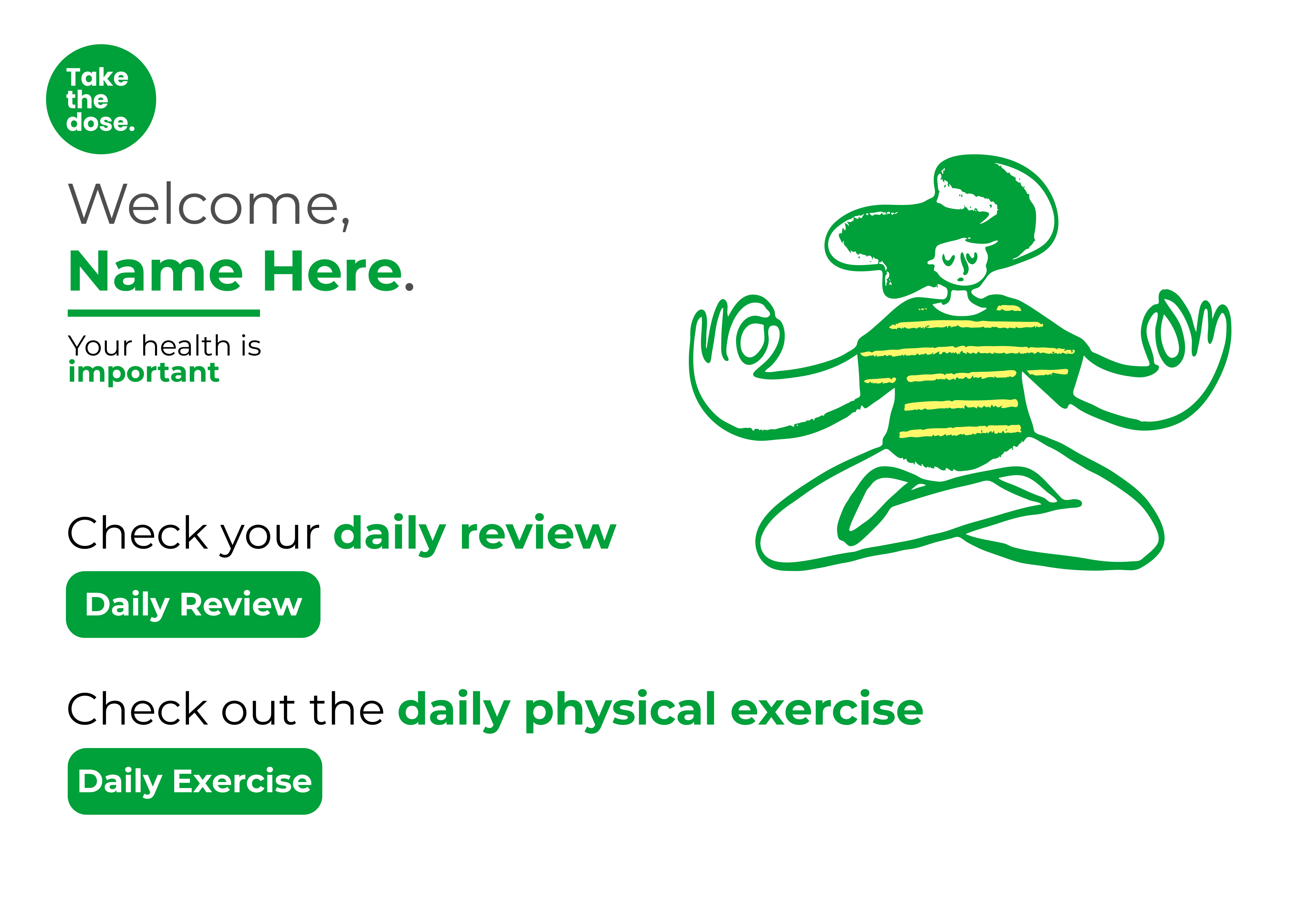 Take the dose.

Welcome,
Name Here.

Your health is important

Check your daily review

Daily Review

Check out the daily physical exercise

Daily Exercise